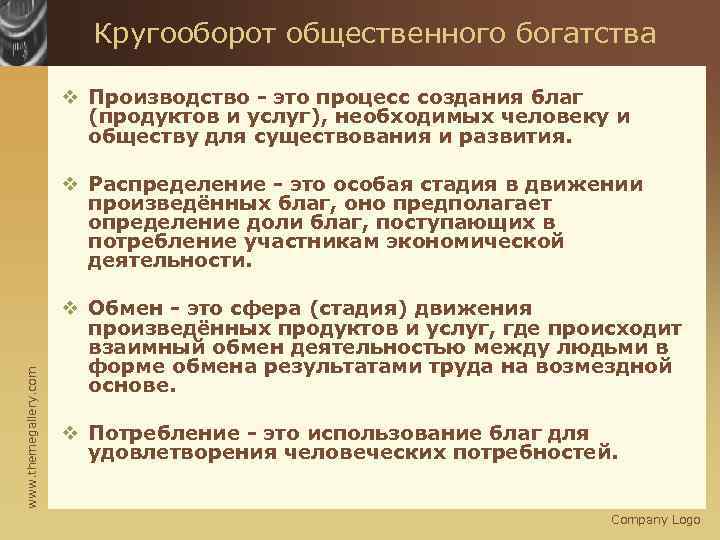 Кругооборот общественного богатства

❖ Производство - это процесс создания благ (продуктов и услуг), необходимых человеку и обществу для существования и развития.

❖ Распределение - это особая стадия в движении произведённых благ, оно предполагает определение доли благ, поступающих в потребление участникам экономической деятельности.

❖ Обмен - это сфера (стадия) движения произведённых продуктов и услуг, где происходит взаимный обмен деятельностью между людьми в форме обмена результатами труда на возмездной основе.

❖ Потребление - это использование благ для удовлетворения человеческих потребностей.

www.themegallery.com

Company Logo